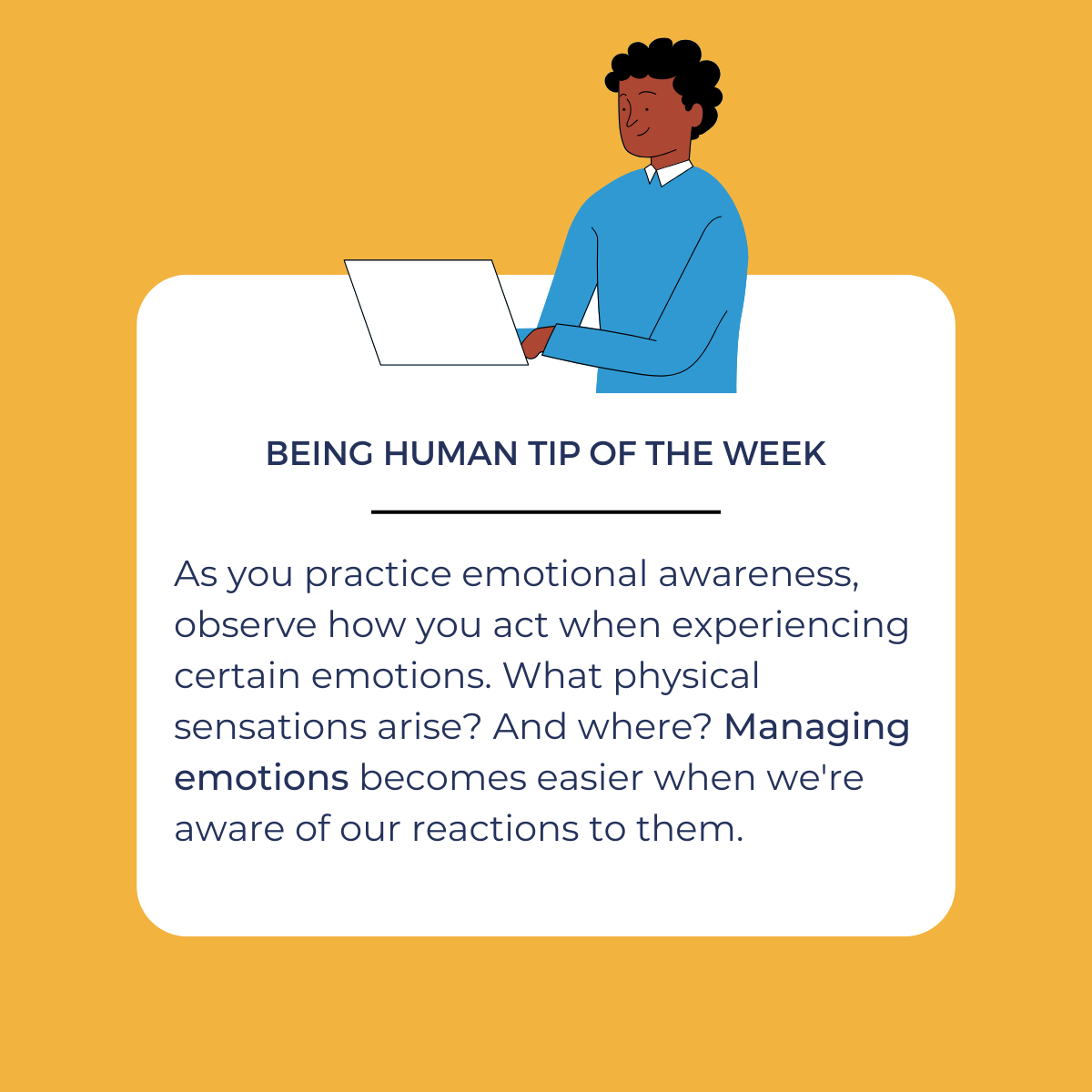 BEING HUMAN TIP OF THE WEEK

As you practice emotional awareness, observe how you act when experiencing certain emotions. What physical sensations arise? And where? Managing emotions becomes easier when we're aware of our reactions to them.